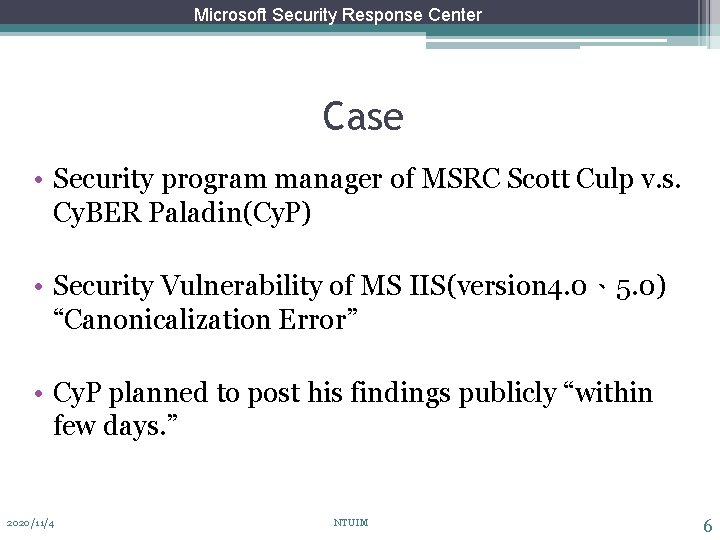 Microsoft Security Response Center

Case

• Security program manager of MSRC Scott Culp v.s. CyBER Paladin(CyP)

• Security Vulnerability of MS IIS(version4.0、5.0) “Canonicalization Error”

• CyP planned to post his findings publicly “within few days.”

2020/11/4

NTUIM

6